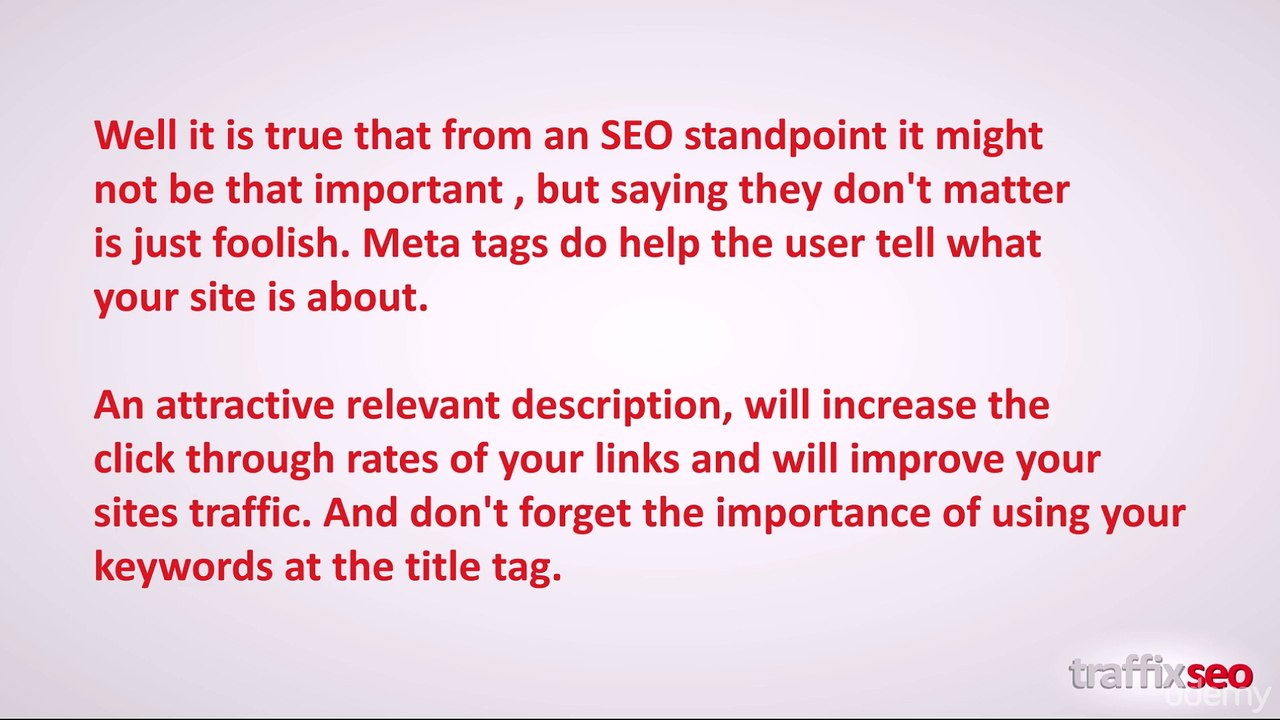 Well it is true that from an SEO standpoint it might not be that important , but saying they don't matter is just foolish. Meta tags do help the user tell what your site is about.

An attractive relevant description, will increase the click through rates of your links and will improve your sites traffic. And don't forget the importance of using your keywords at the title tag.

traffixseo
udemy